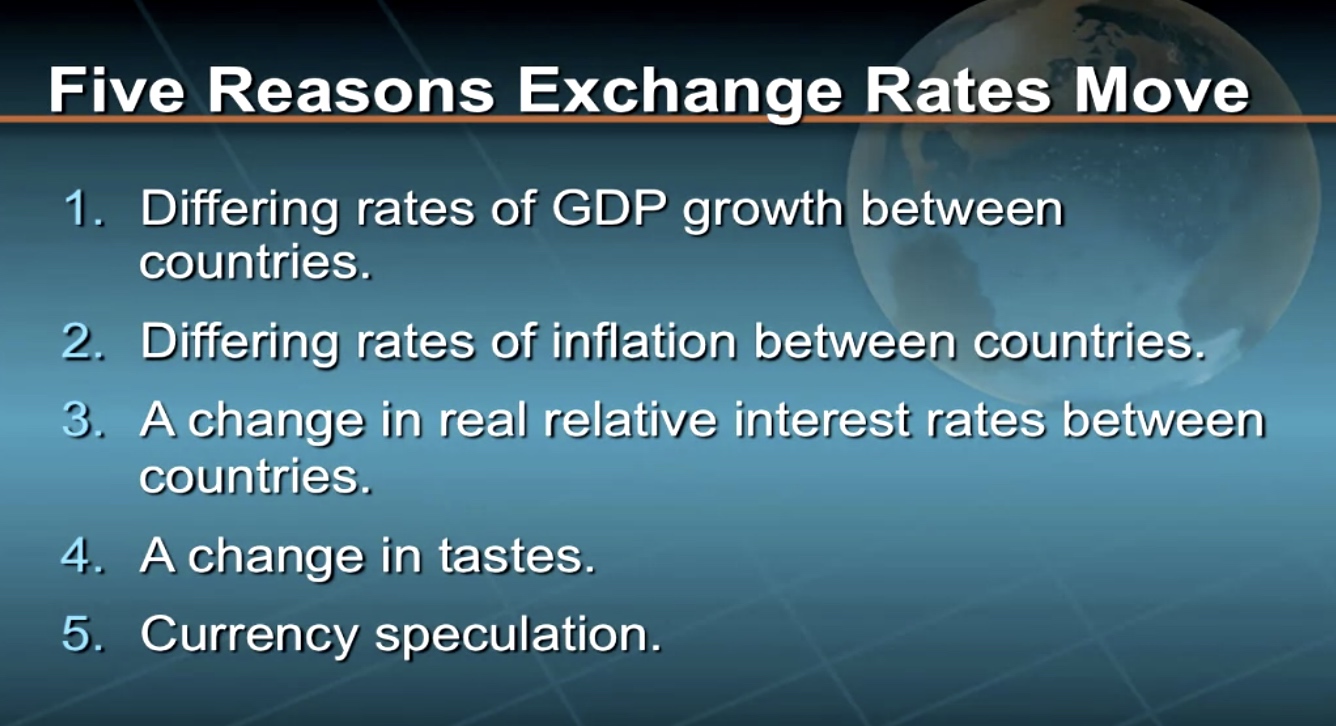 Five Reasons Exchange Rates Move

1. Differing rates of GDP growth between countries.
2. Differing rates of inflation between countries.
3. A change in real relative interest rates between countries.
4. A change in tastes.
5. Currency speculation.